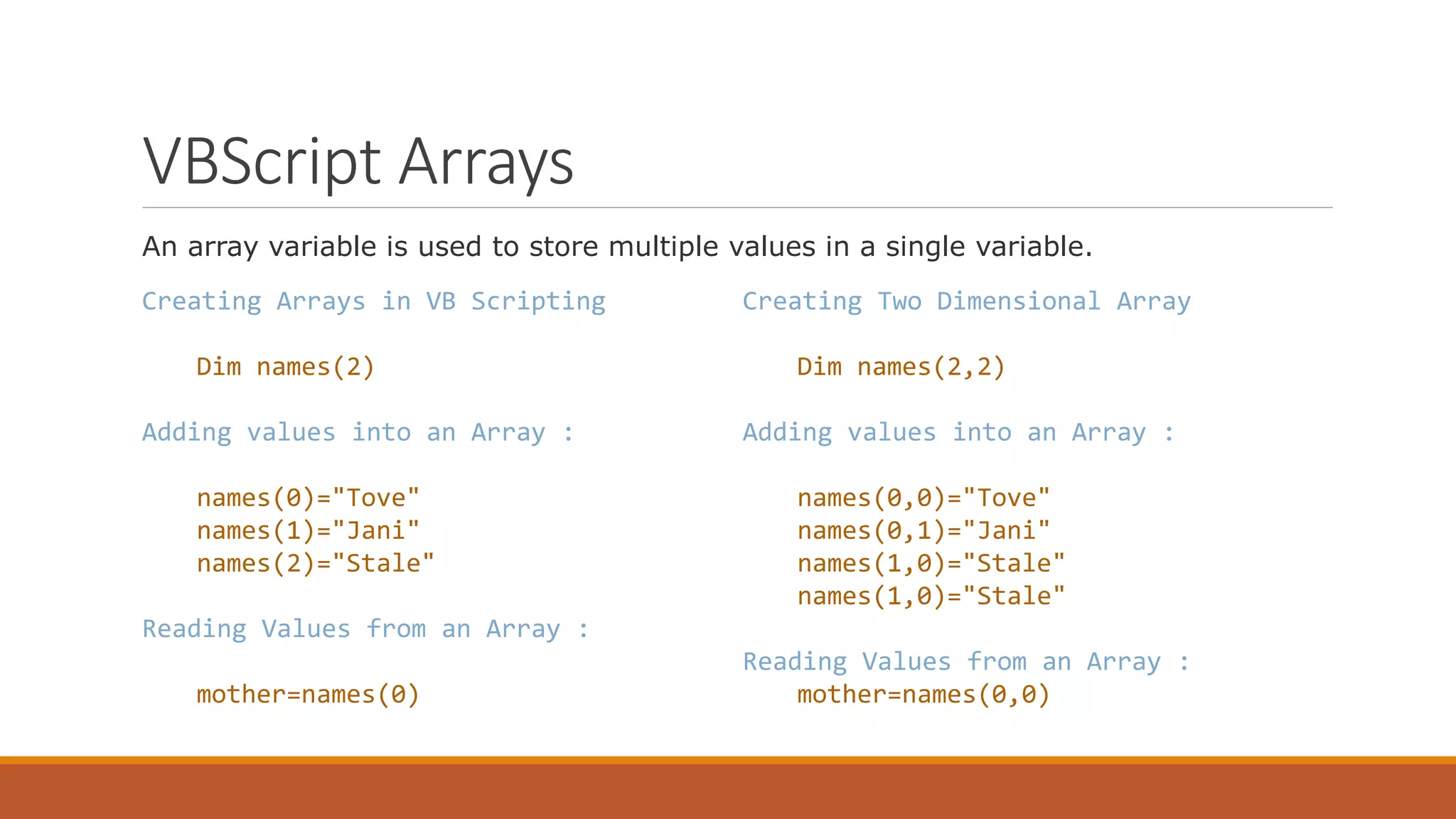 VBScript Arrays

An array variable is used to store multiple values in a single variable.

Creating Arrays in VB Scripting

Dim names(2)

Adding values into an Array :

names(0)="Tove"
names(1)="Jani"
names(2)="Stale"

Reading Values from an Array :

mother=names(0)

Creating Two Dimensional Array

Dim names(2,2)

Adding values into an Array :

names(0,0)="Tove"
names(0,1)="Jani"
names(1,0)="Stale"
names(1,0)="Stale"

Reading Values from an Array :
mother=names(0,0)